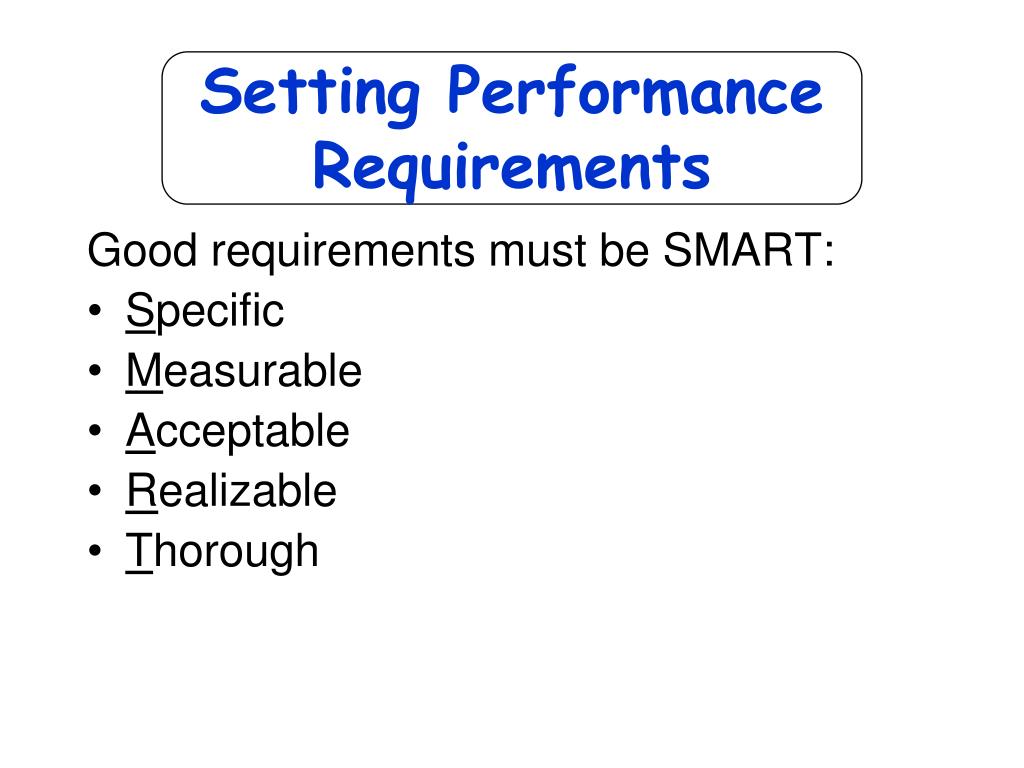 Setting Performance Requirements

Good requirements must be SMART:
• Specific
• Measurable
• Acceptable
• Realizable
• Thorough